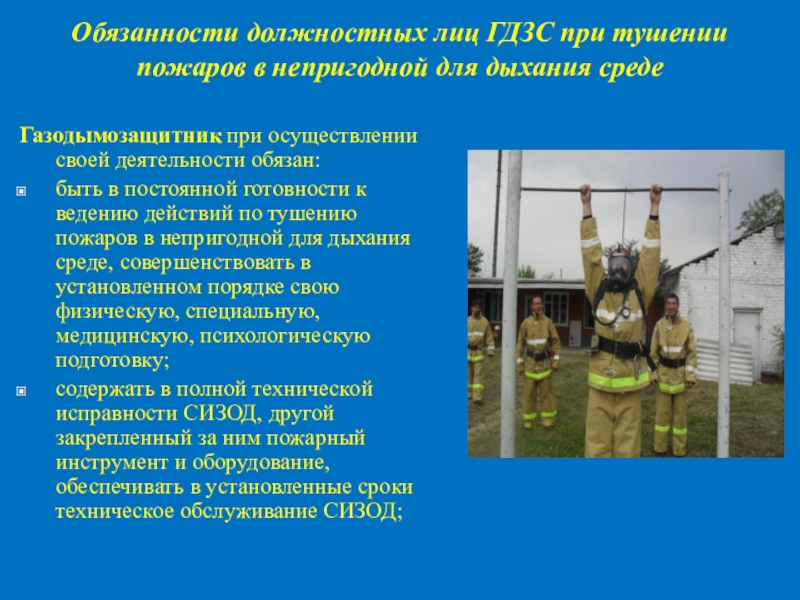 Обязанности должностных лиц ГДЗС при тушении пожаров в непригодной для дыхания среде

Газодымозащитник при осуществлении своей деятельности обязан:

быть в постоянной готовности к ведению действий по тушению пожаров в непригодной для дыхания среде, совершенствовать в установленном порядке свою физическую, специальную, медицинскую, психологическую подготовку;

содержать в полной технической исправности СИЗОД, другой закрепленный за ним пожарный инструмент и оборудование, обеспечивать в установленные сроки техническое обслуживание СИЗОД;